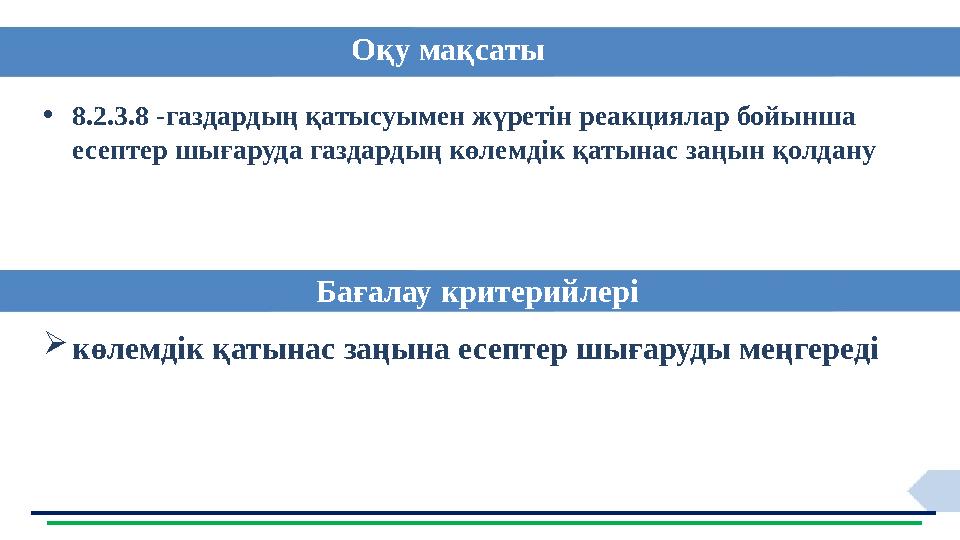 Оқу мақсаты

• 8.2.3.8 -газдардың қатысуымен жүретін реакциялар бойынша есептер шығаруда газдардың көлемдік қатынас заңын қолдану

Бағалау критерийлері

➢ көлемдік қатынас заңына есептер шығаруды меңгереді